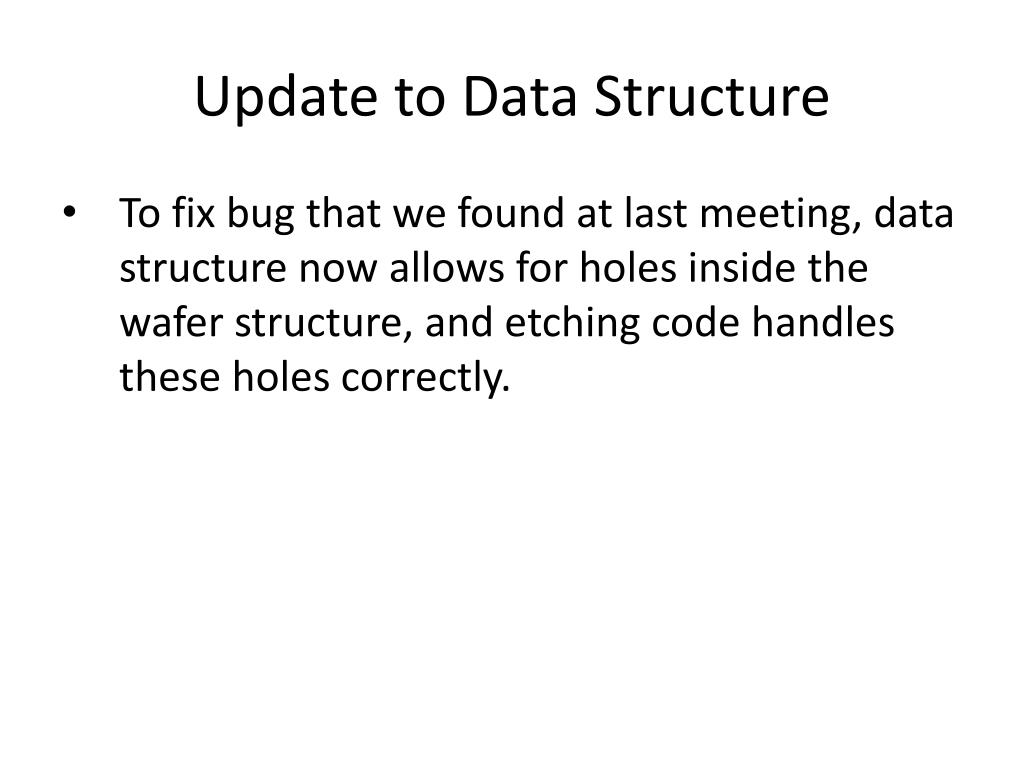 Update to Data Structure

• To fix bug that we found at last meeting, data structure now allows for holes inside the wafer structure, and etching code handles these holes correctly.